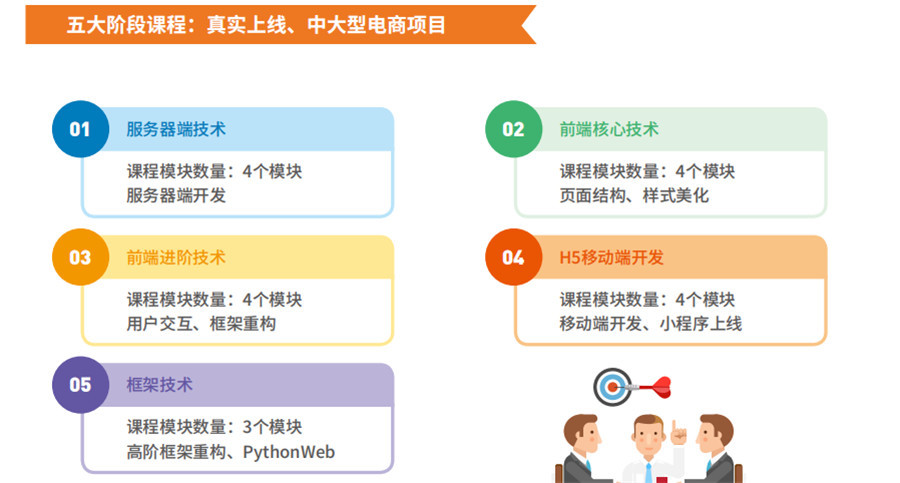 五大阶段课程：真实上线、中大型电商项目

01
服务器端技术
课程模块数量：4个模块
服务器端开发

02
前端核心技术
课程模块数量：4个模块
页面结构、样式美化

03
前端进阶技术
课程模块数量：4个模块
用户交互、框架重构

04
H5移动端开发
课程模块数量：4个模块
移动端开发、小程序上线

05
框架技术
课程模块数量：3个模块
高阶框架重构、PythonWeb